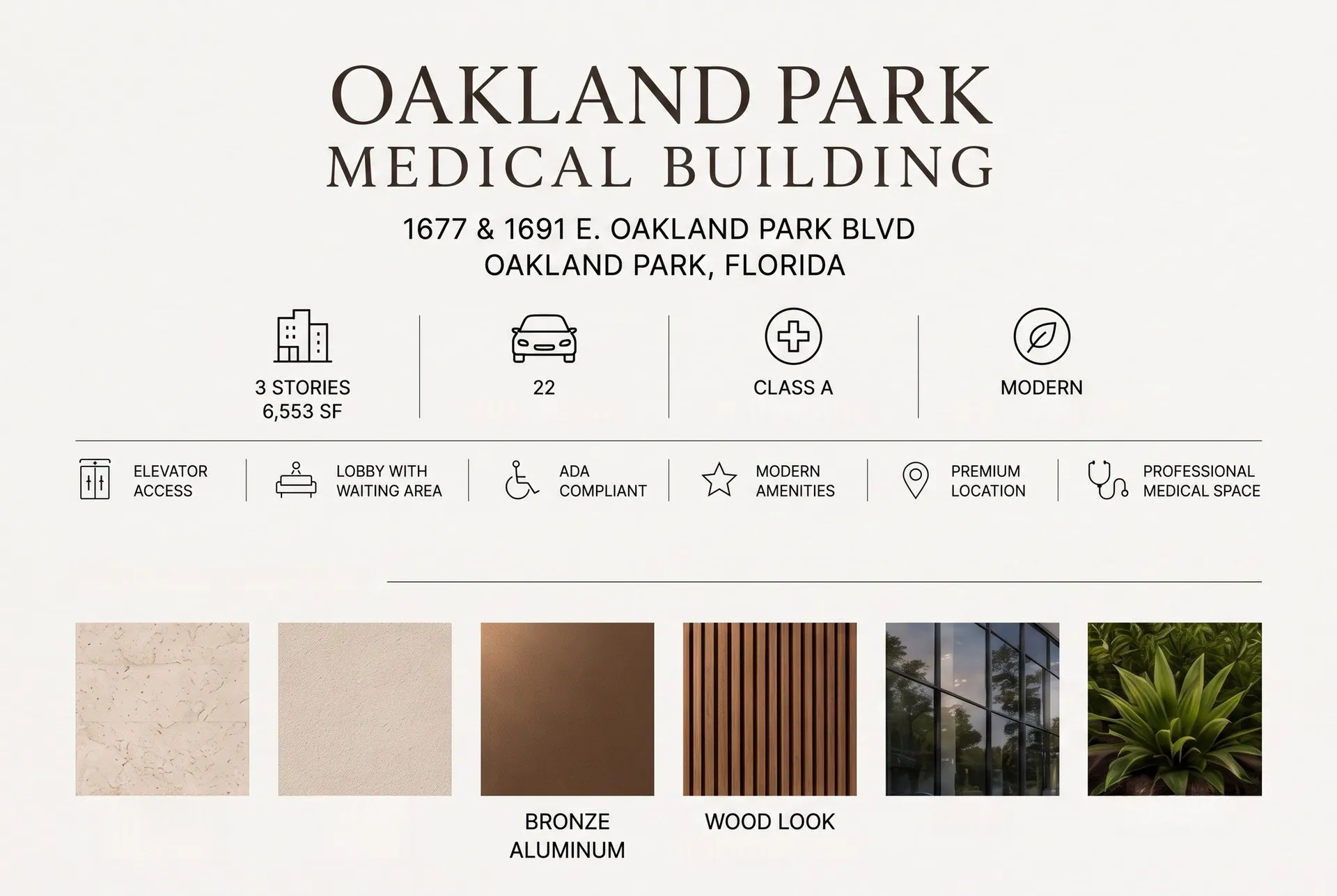 OAKLAND PARK
MEDICAL BUILDING

1677 & 1691 E. OAKLAND PARK BLVD
OAKLAND PARK, FLORIDA

3 STORIES
6,553 SF

22

CLASS A

MODERN

ELEVATOR ACCESS

LOBBY WITH WAITING AREA

ADA COMPLIANT

MODERN AMENITIES

PREMIUM LOCATION

PROFESSIONAL MEDICAL SPACE

BRONZE ALUMINUM

WOOD LOOK